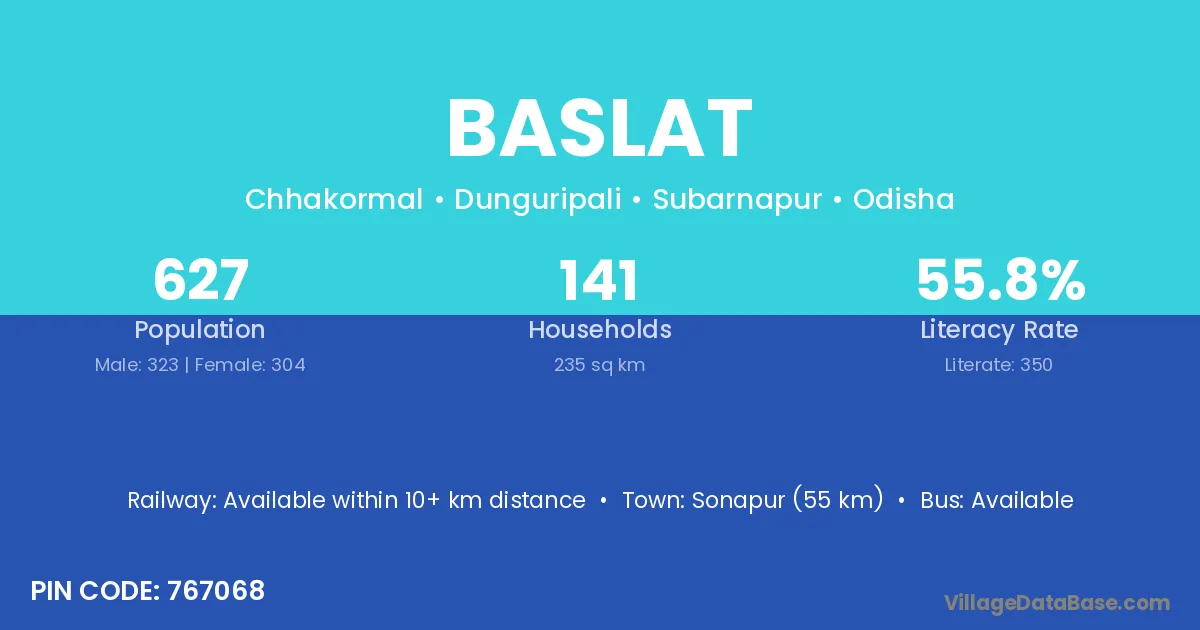 BASLAT

Chhakormal • Dunguripali • Subarnapur • Odisha

627
Population
Male: 323 | Female: 304

141
Households
235 sq km

55.8%
Literacy Rate
Literate: 350

Railway: Available within 10+ km distance • Town: Sonapur (55 km) • Bus: Available

PIN CODE: 767068

VillageDataBase.com